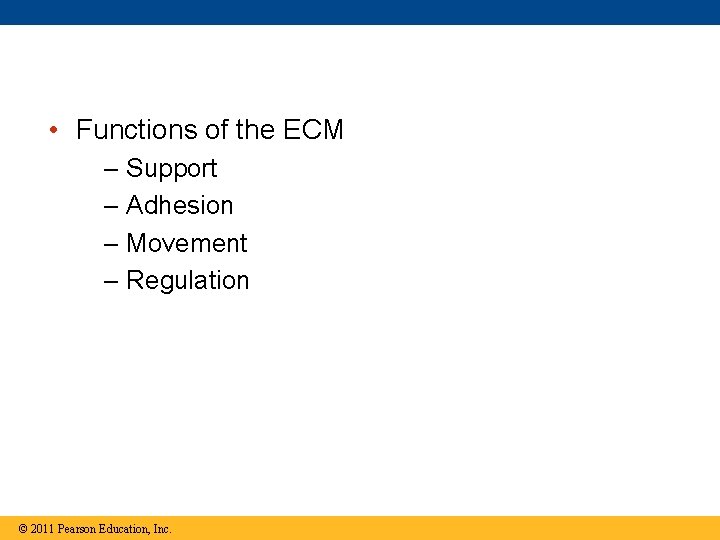 • Functions of the ECM
– Support
– Adhesion
– Movement
– Regulation

© 2011 Pearson Education, Inc.